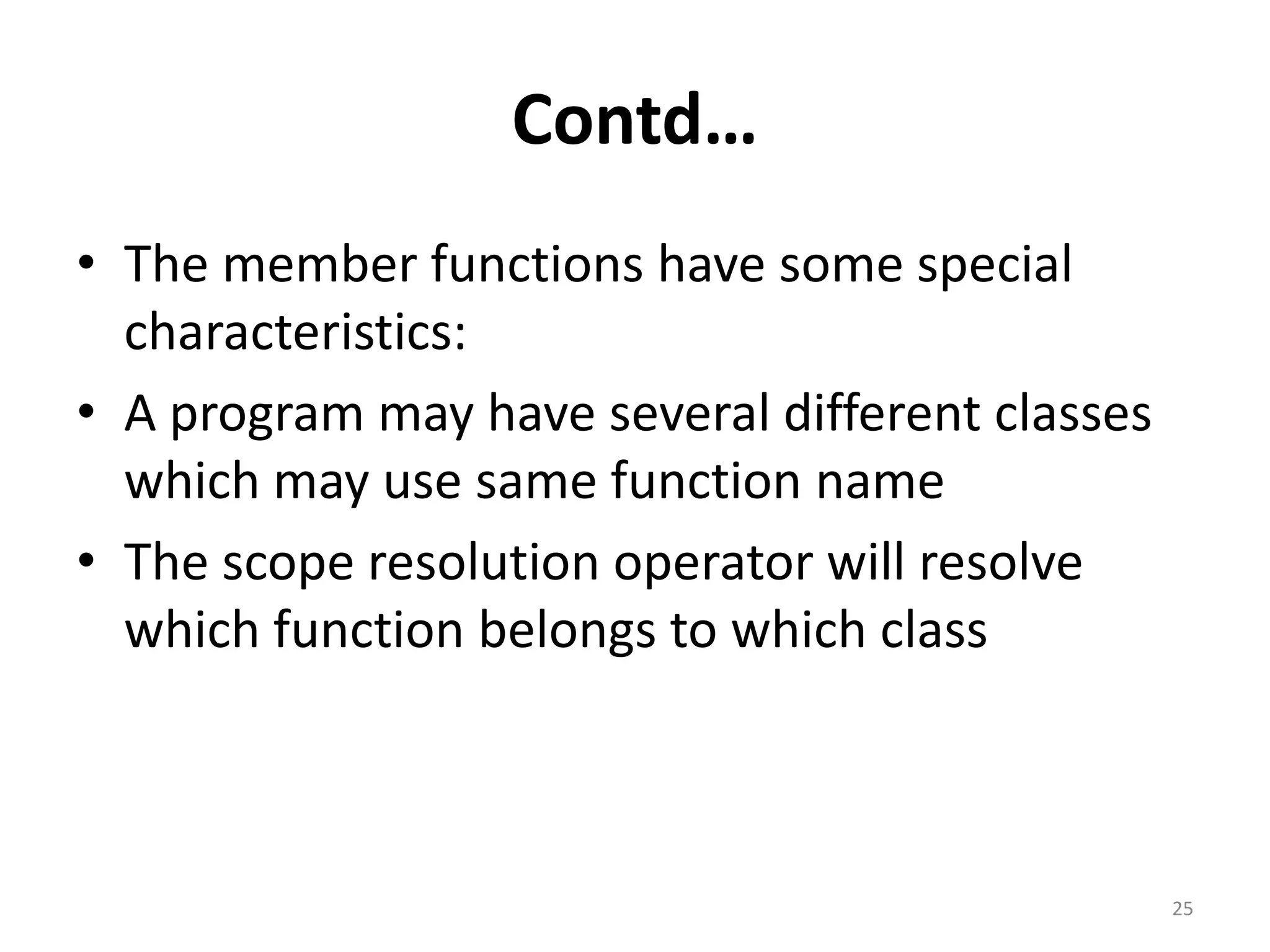 Contd…

• The member functions have some special characteristics:
• A program may have several different classes which may use same function name
• The scope resolution operator will resolve which function belongs to which class

25